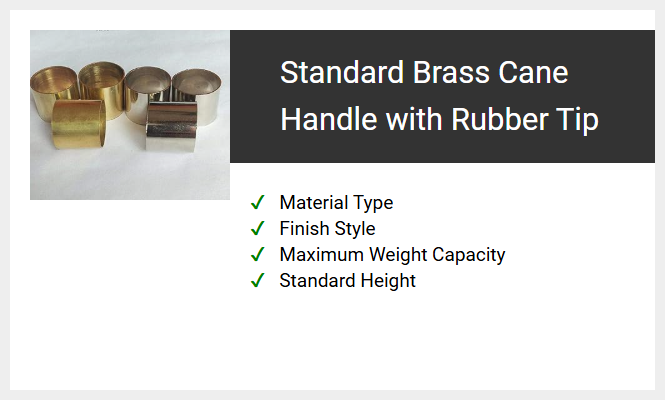 Standard Brass Cane Handle with Rubber Tip

✓ Material Type
✓ Finish Style
✓ Maximum Weight Capacity
✓ Standard Height